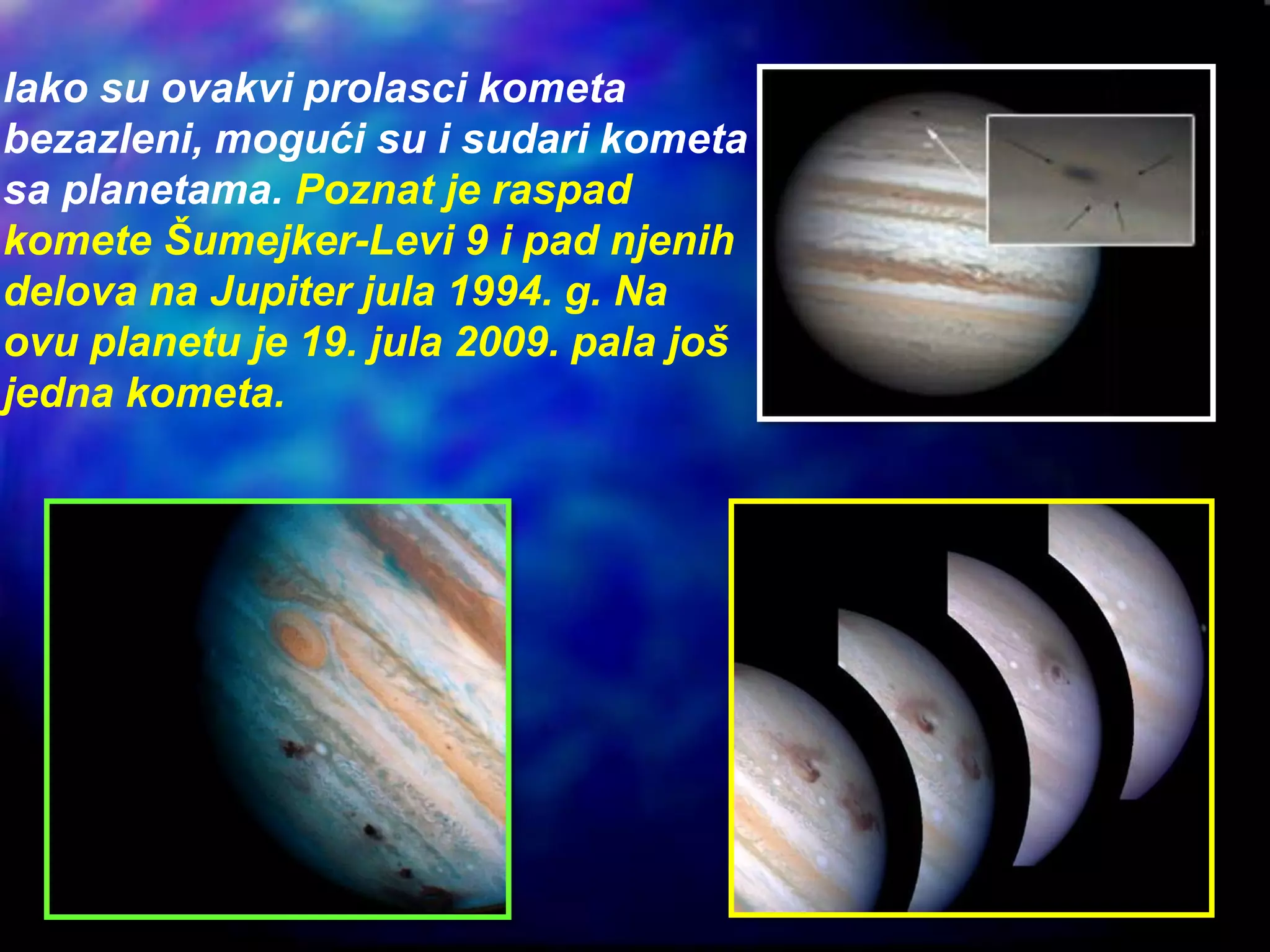 Iako su ovakvi prolasci kometa bezazleni, mogući su i sudari kometa sa planetama. Poznat je raspad komete Šumejker-Levi 9 i pad njenih delova na Jupiter jula 1994. g. Na ovu planetu je 19. jula 2009. pala još jedna kometa.